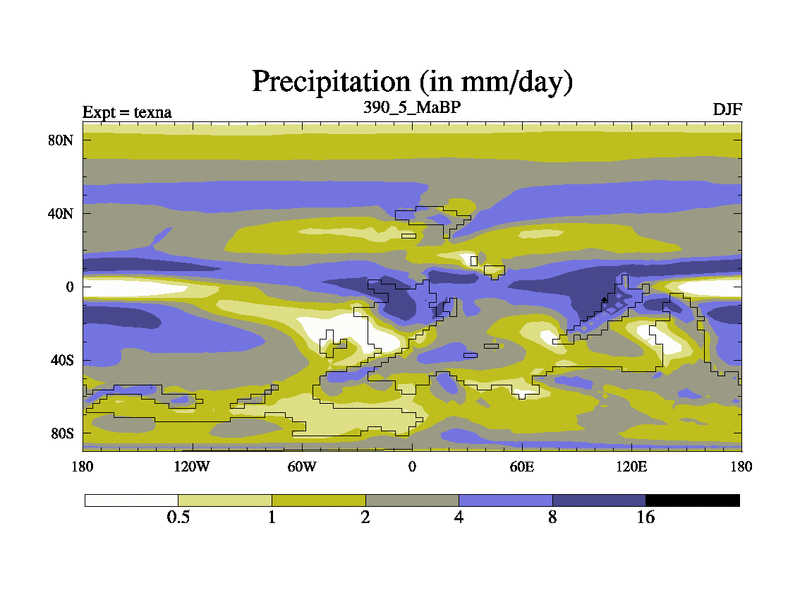 Precipitation (in mm/day)

Expt = texna
390_5_MaBP
DJF

80N
40N
0
40S
80S

180
120W
60W
0
60E
120E
180

0.5
1
2
4
8
16